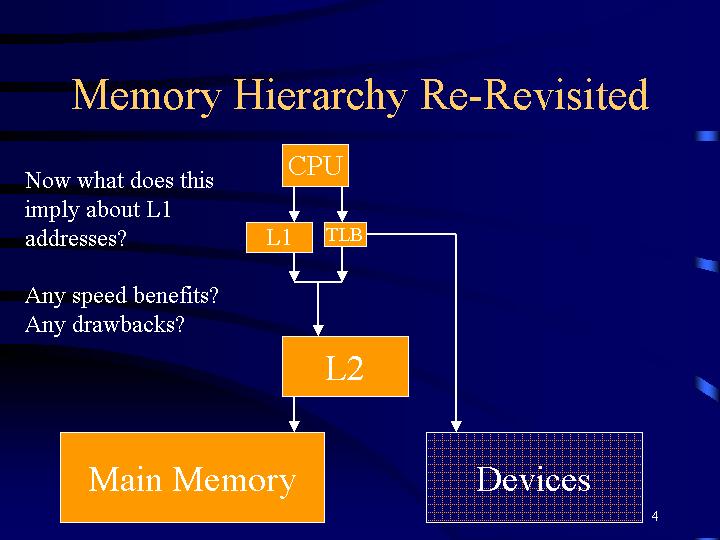 Memory Hierarchy Re-Revisited

Now what does this imply about L1 addresses?

Any speed benefits? Any drawbacks?

CPU

L1

TLB

L2

Main Memory

Devices

4